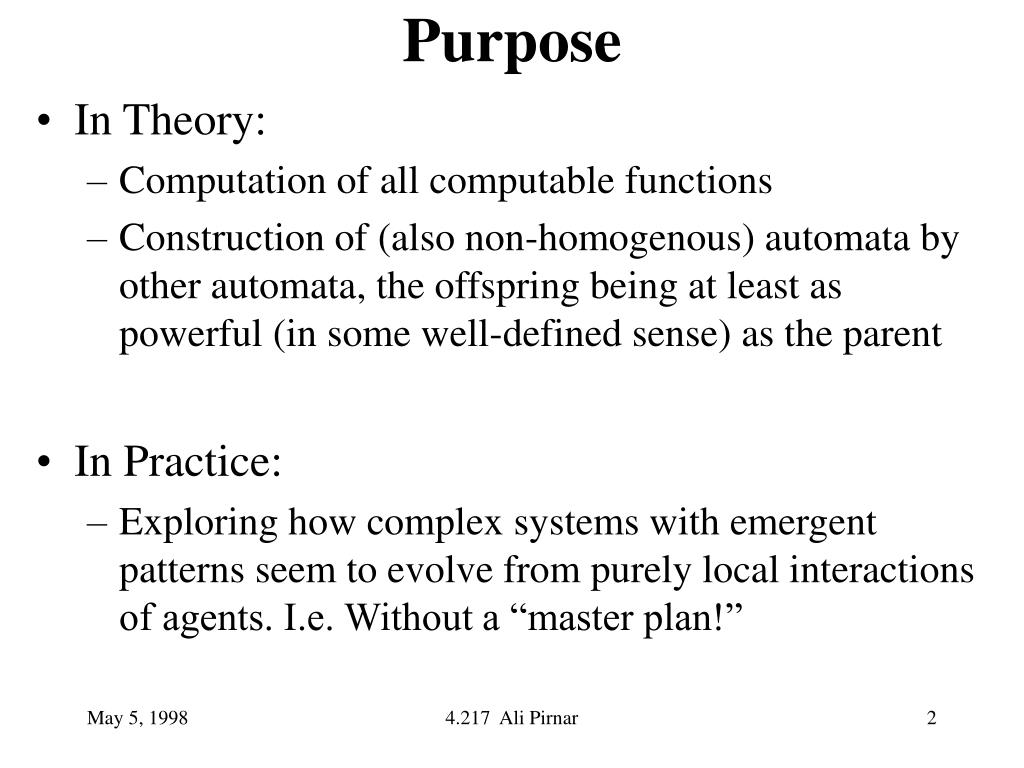 Purpose

• In Theory:
– Computation of all computable functions
– Construction of (also non-homogenous) automata by other automata, the offspring being at least as powerful (in some well-defined sense) as the parent

• In Practice:
– Exploring how complex systems with emergent patterns seem to evolve from purely local interactions of agents. I.e. Without a “master plan!”

May 5, 1998

4.217 Ali Pirnar

2